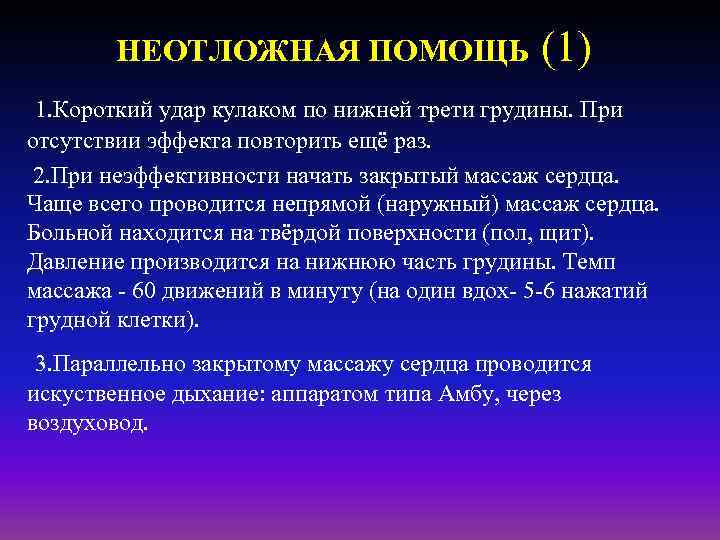 НЕОТЛОЖНАЯ ПОМОЩЬ (1)

1.Короткий удар кулаком по нижней трети грудины. При отсутствии эффекта повторить ещё раз.

2.При неэффективности начать закрытый массаж сердца. Чаще всего проводится непрямой (наружный) массаж сердца. Больной находится на твёрдой поверхности (пол, щит). Давление производится на нижнюю часть грудины. Темп массажа - 60 движений в минуту (на один вдох- 5-6 нажатий грудной клетки).

3.Параллельно закрытому массажу сердца проводится искуственное дыхание: аппаратом типа Амбу, через воздуховод.